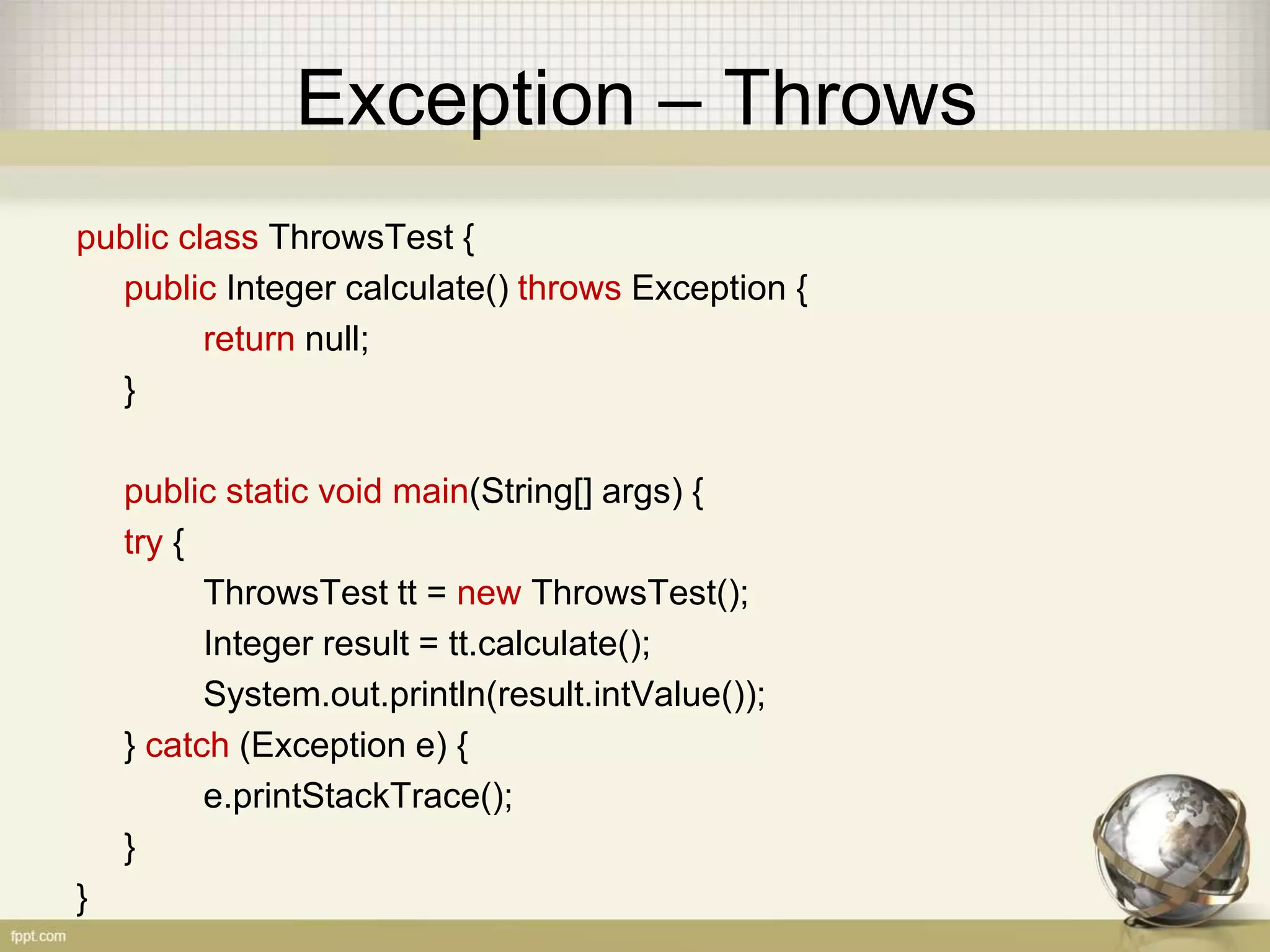 Exception – Throws

public class ThrowsTest {
public Integer calculate() throws Exception {
return null;
}

public static void main(String[] args) {
try {
ThrowsTest tt = new ThrowsTest();
Integer result = tt.calculate();
System.out.println(result.intValue());
} catch (Exception e) {
e.printStackTrace();
}
}

fppt.com